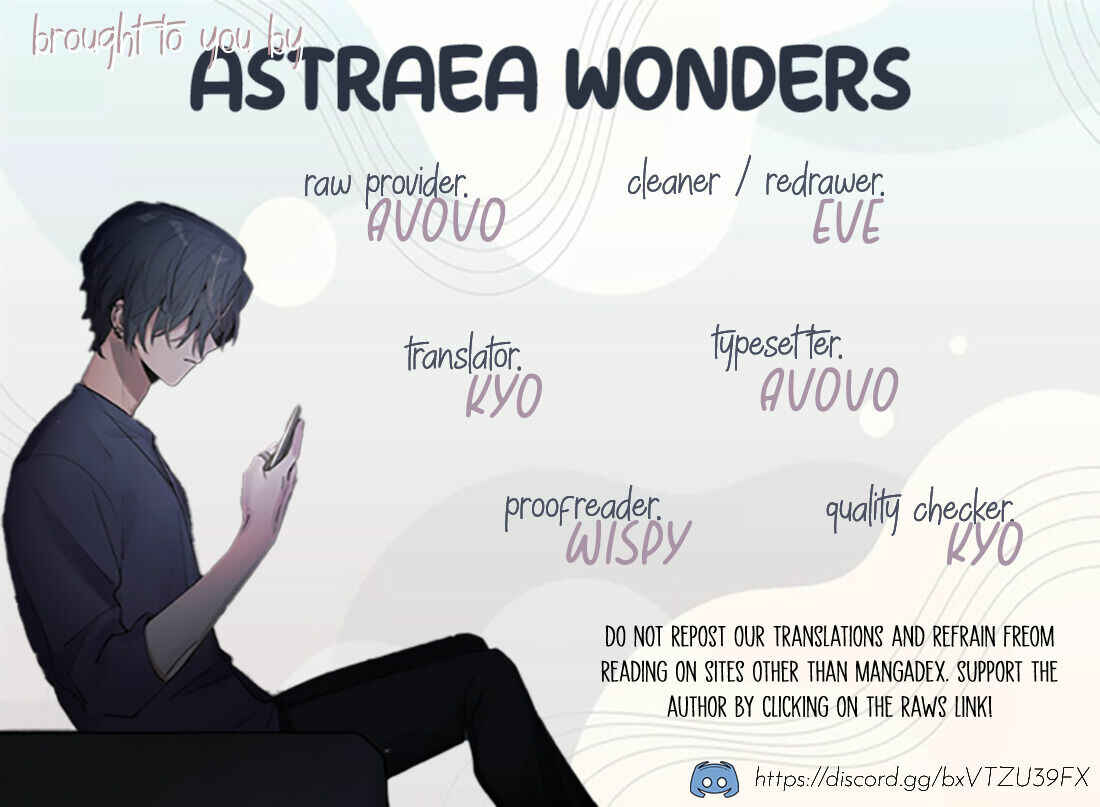 brought to you by
ASTRAEA WONDERS

raw provider.
AVOVO

cleaner / redrawer.
EVE

translator.
KYO

typesetter.
AVOVO

proofreader.
WISPY

quality checker.
KYO

DO NOT REPOST OUR TRANSLATIONS AND REFRAIN FREOM READING ON SITES OTHER THAN MANGADEX. SUPPORT THE AUTHOR BY CLICKING ON THE RAWS LINK!

https://discord.gg/bxVTZU39FX